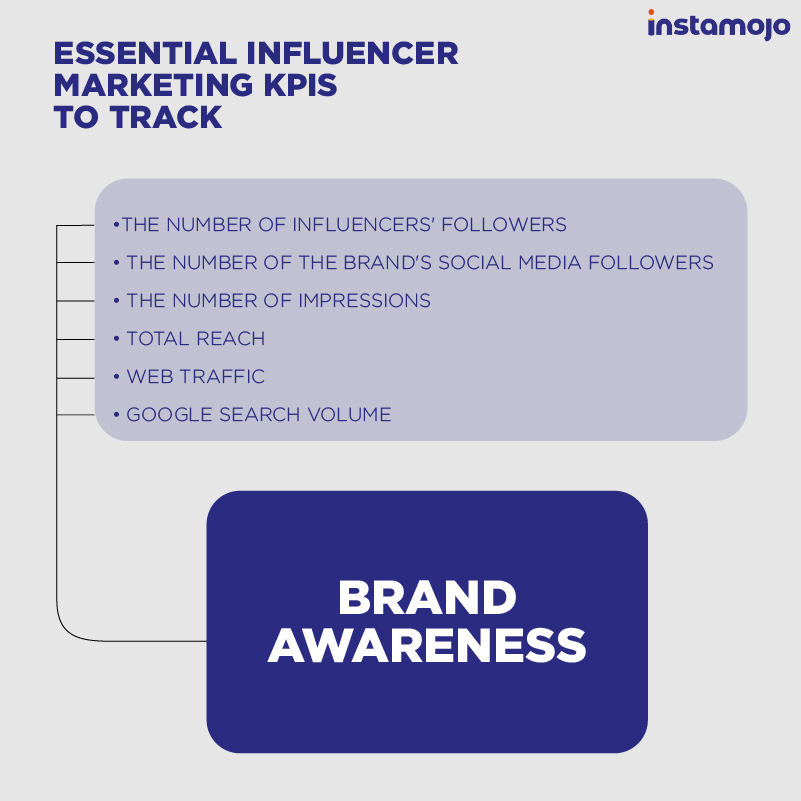 instamojo

ESSENTIAL INFLUENCER MARKETING KPIS TO TRACK

•THE NUMBER OF INFLUENCERS' FOLLOWERS
• THE NUMBER OF THE BRAND'S SOCIAL MEDIA FOLLOWERS
• THE NUMBER OF IMPRESSIONS
• TOTAL REACH
• WEB TRAFFIC
• GOOGLE SEARCH VOLUME

BRAND AWARENESS